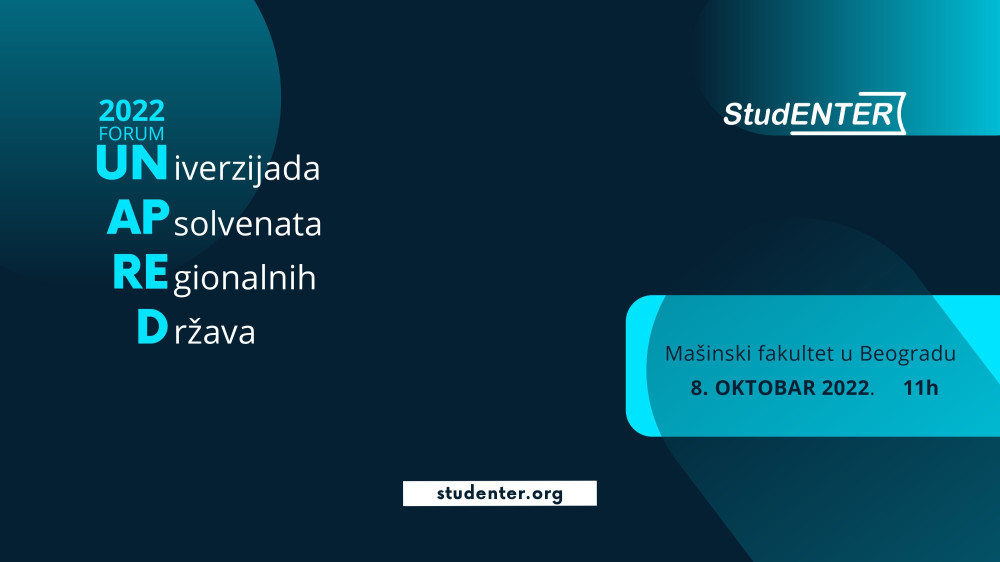 2022
FORUM
UNiverzijada
APsolvenata
REgionalnih
Država

StudENTER

Mašinski fakultet u Beogradu
8. OKTOBAR 2022. 11h

studenter.org